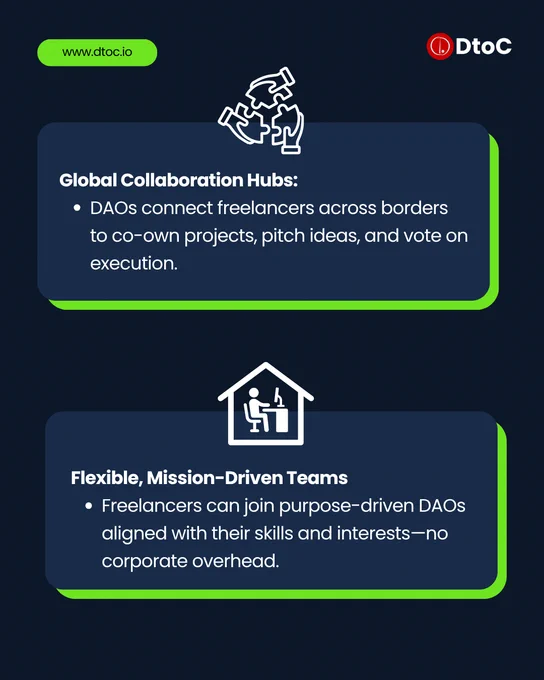 www.dtoc.io

DtoC

Global Collaboration Hubs:
• DAOs connect freelancers across borders to co-own projects, pitch ideas, and vote on execution.

Flexible, Mission-Driven Teams
• Freelancers can join purpose-driven DAOs aligned with their skills and interests—no corporate overhead.